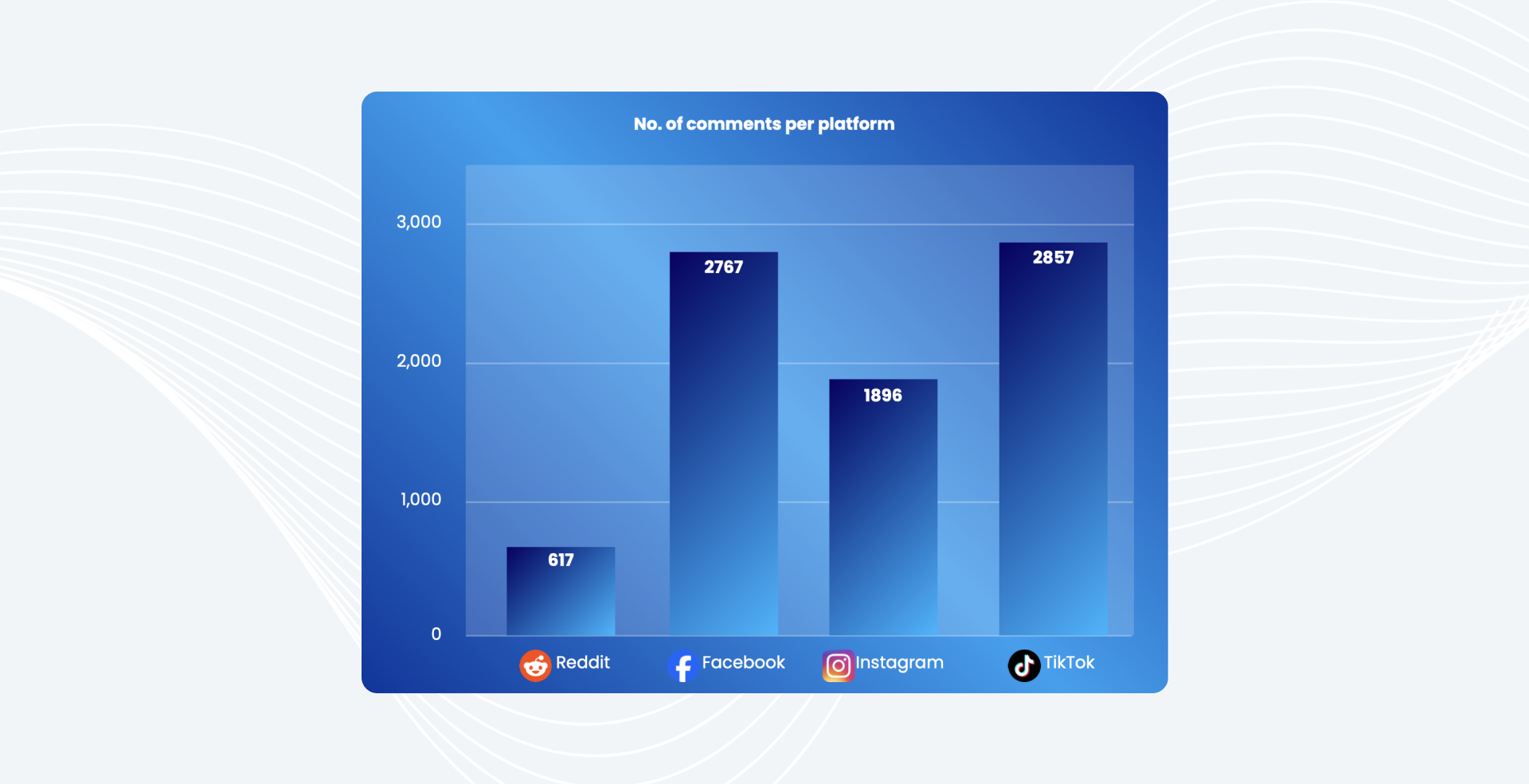 No. of comments per platform

3,000
2,000
1,000
0

617
2767
1896
2857

Reddit
Facebook
Instagram
TikTok